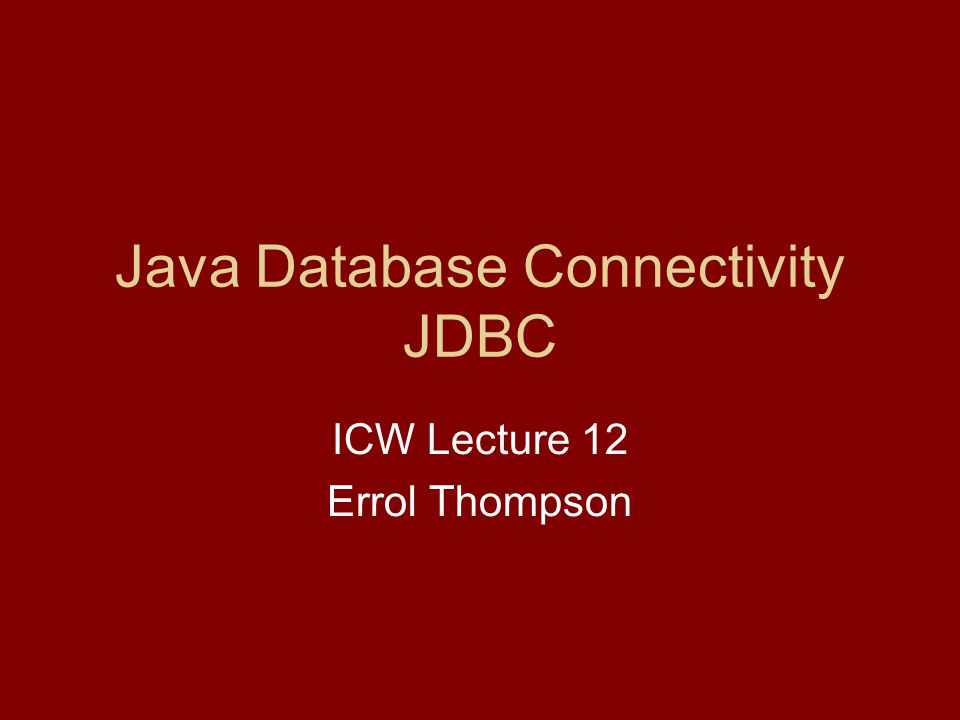 Java Database Connectivity
JDBC

ICW Lecture 12
Errol Thompson